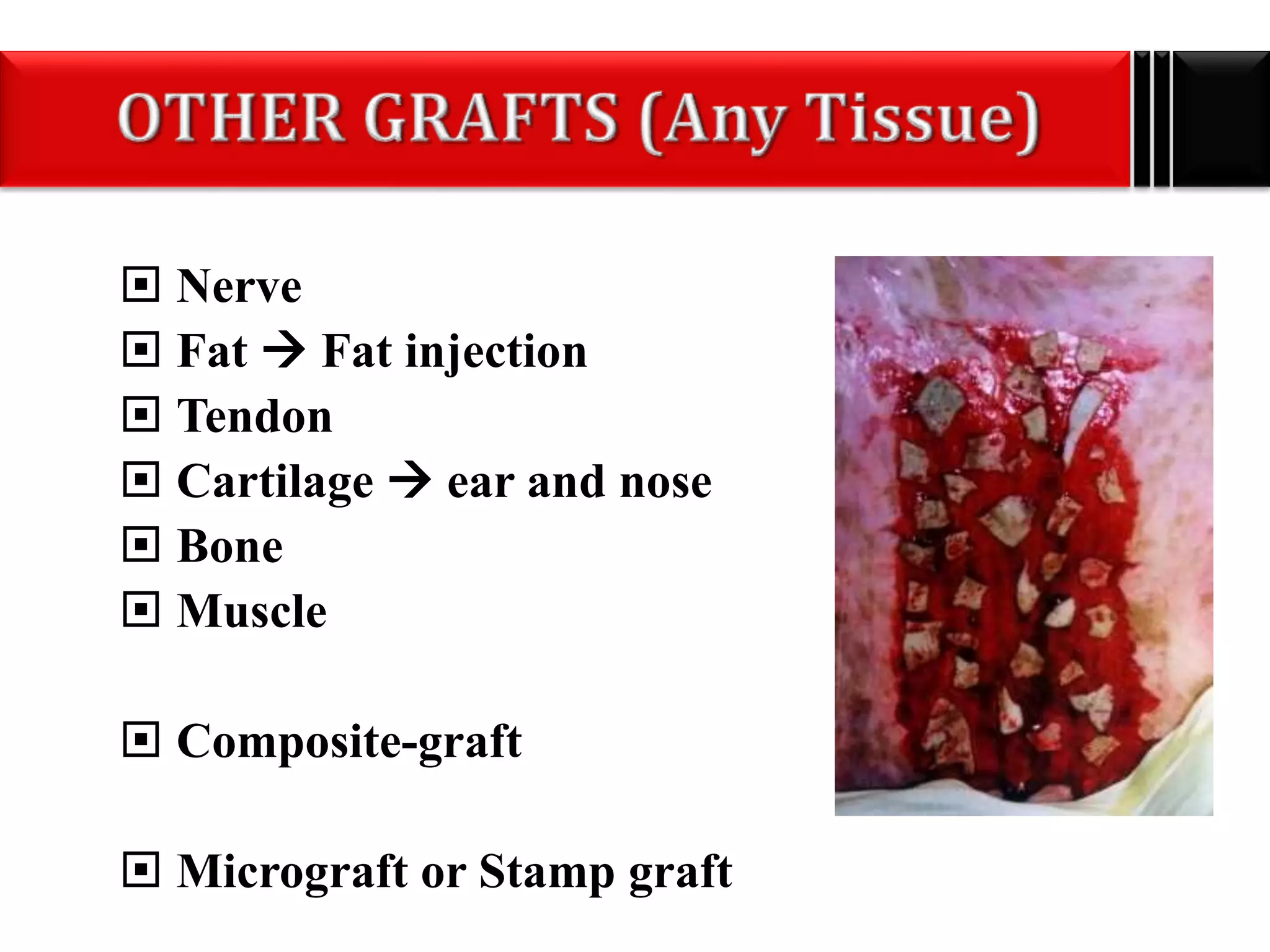 OTHER GRAFTS (Any Tissue)

▣ Nerve
▣ Fat → Fat injection
▣ Tendon
▣ Cartilage → ear and nose
▣ Bone
▣ Muscle

▣ Composite-graft

▣ Micrograft or Stamp graft